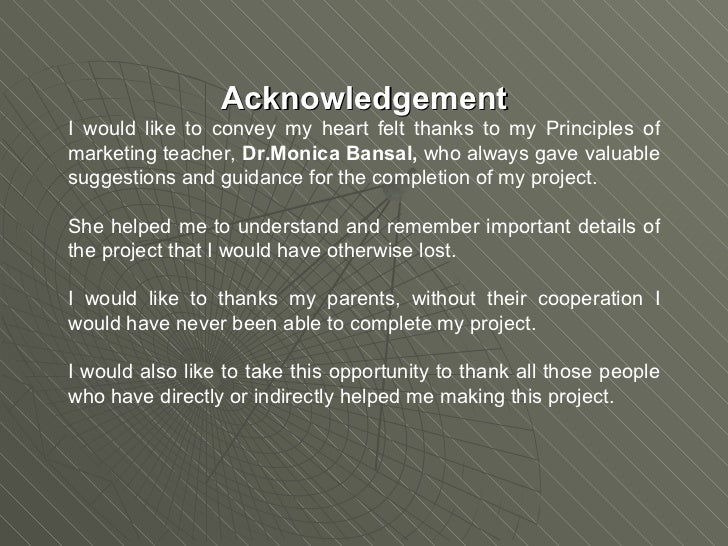 Acknowledgement

I would like to convey my heart felt thanks to my Principles of marketing teacher, Dr.Monica Bansal, who always gave valuable suggestions and guidance for the completion of my project.

She helped me to understand and remember important details of the project that I would have otherwise lost.

I would like to thanks my parents, without their cooperation I would have never been able to complete my project.

I would also like to take this opportunity to thank all those people who have directly or indirectly helped me making this project.